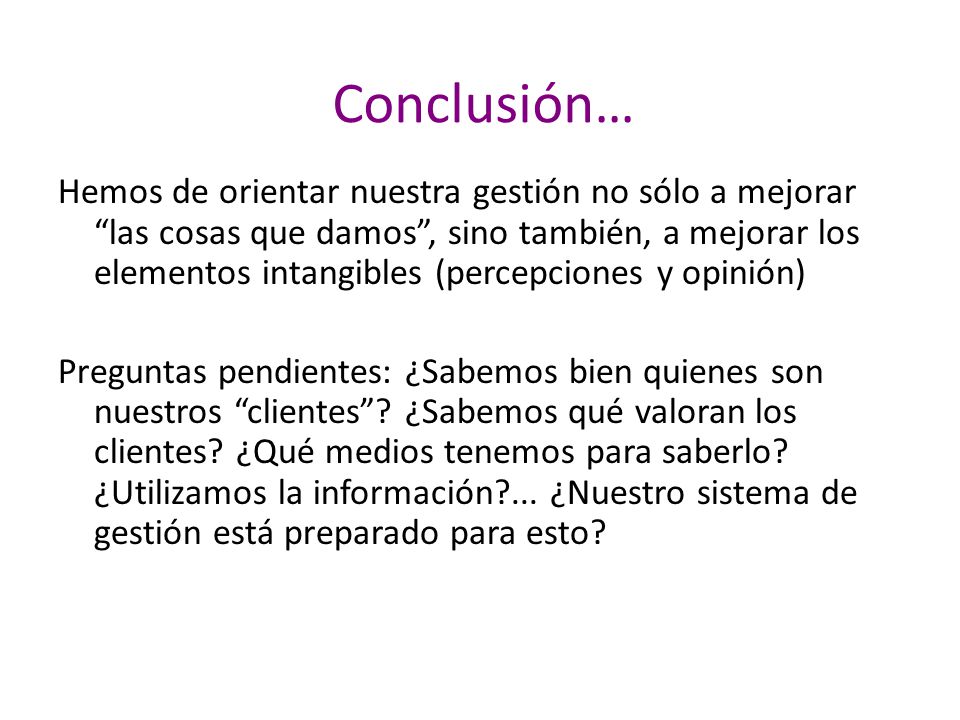 Conclusión…

Hemos de orientar nuestra gestión no sólo a mejorar “las cosas que damos”, sino también, a mejorar los elementos intangibles (percepciones y opinión)

Preguntas pendientes: ¿Sabemos bien quienes son nuestros “clientes”? ¿Sabemos qué valoran los clientes? ¿Qué medios tenemos para saberlo? ¿Utilizamos la información?... ¿Nuestro sistema de gestión está preparado para esto?